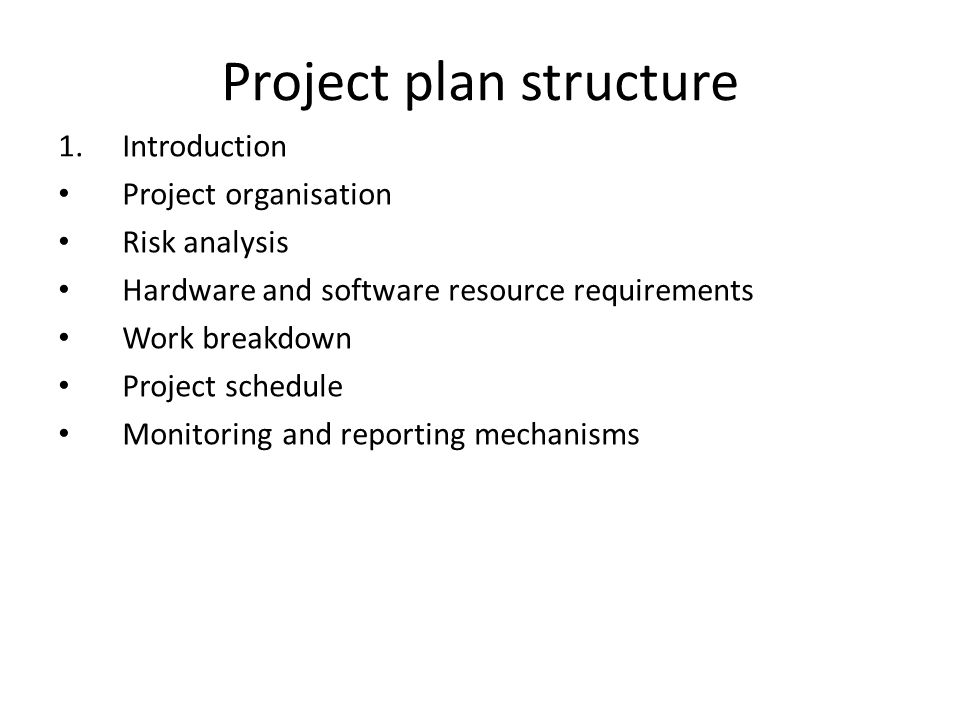 Project plan structure

1. Introduction
• Project organisation
• Risk analysis
• Hardware and software resource requirements
• Work breakdown
• Project schedule
• Monitoring and reporting mechanisms